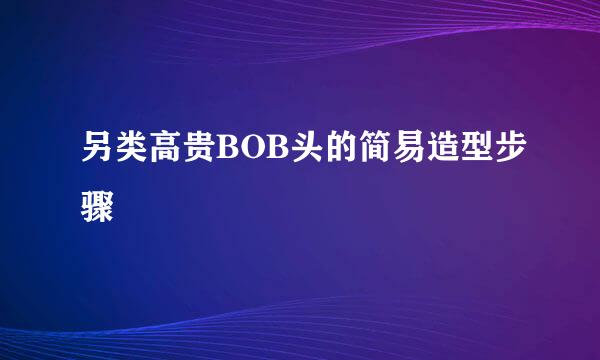 另类高贵BOB头的简易造型步骤